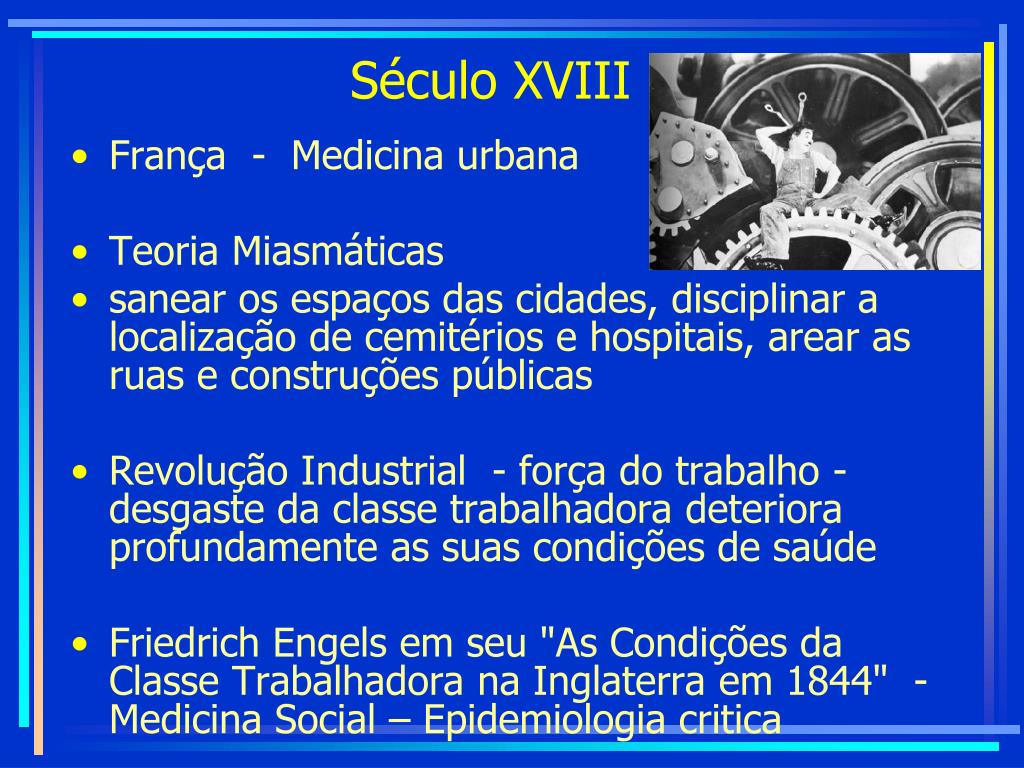 Século XVIII

• França - Medicina urbana

• Teoria Miasmáticas
• sanear os espaços das cidades, disciplinar a localização de cemitérios e hospitais, arear as ruas e construções públicas

• Revolução Industrial - força do trabalho - desgaste da classe trabalhadora deteriora profundamente as suas condições de saúde

• Friedrich Engels em seu "As Condições da Classe Trabalhadora na Inglaterra em 1844" - Medicina Social – Epidemiologia critica